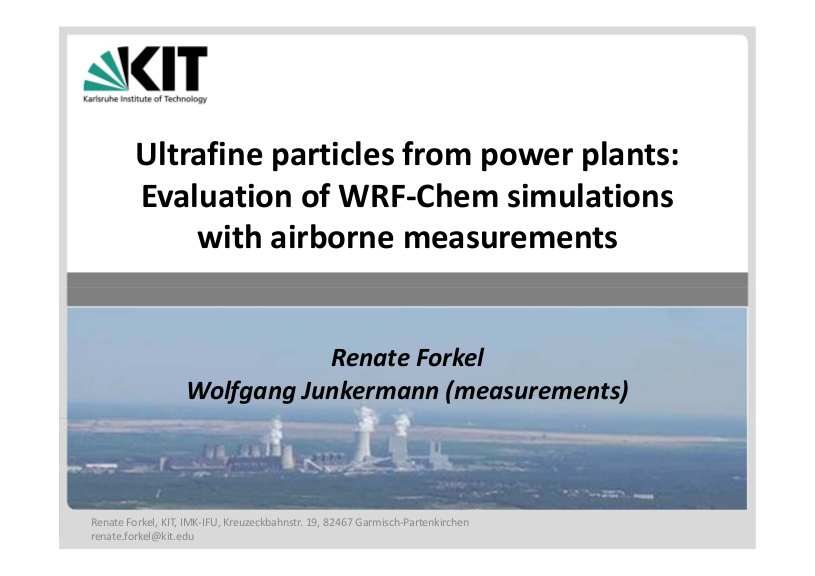 KIT
Karlsruhe Institute of Technology

Ultrafine particles from power plants: Evaluation of WRF-Chem simulations with airborne measurements

Renate Forkel
Wolfgang Junkermann (measurements)

Renate Forkel, KIT, IMK-IFU, Kreuzeckbahnstr. 19, 82467 Garmisch-Partenkirchen
renate.forkel@kit.edu